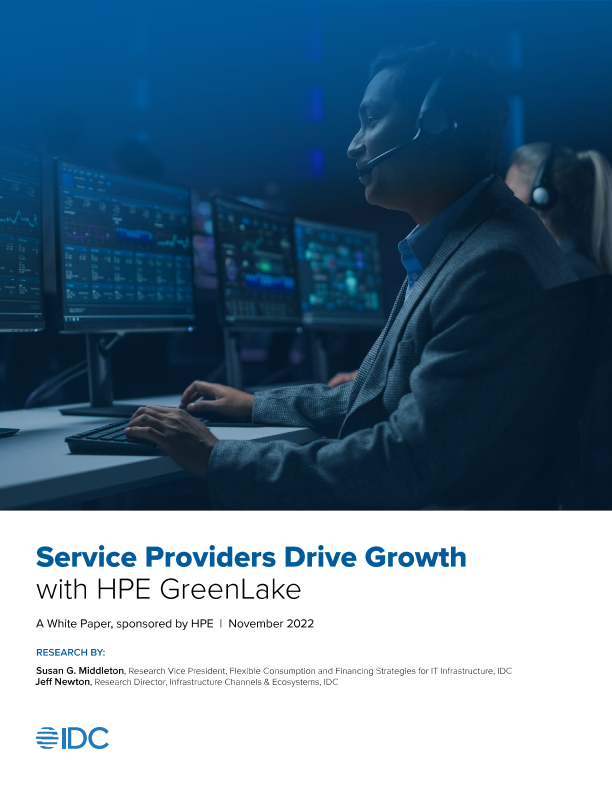 Service Providers Drive Growth
with HPE GreenLake

A White Paper, sponsored by HPE | November 2022

RESEARCH BY:

Susan G. Middleton, Research Vice President, Flexible Consumption and Financing Strategies for IT Infrastructure, IDC
Jeff Newton, Research Director, Infrastructure Channels & Ecosystems, IDC

IDC